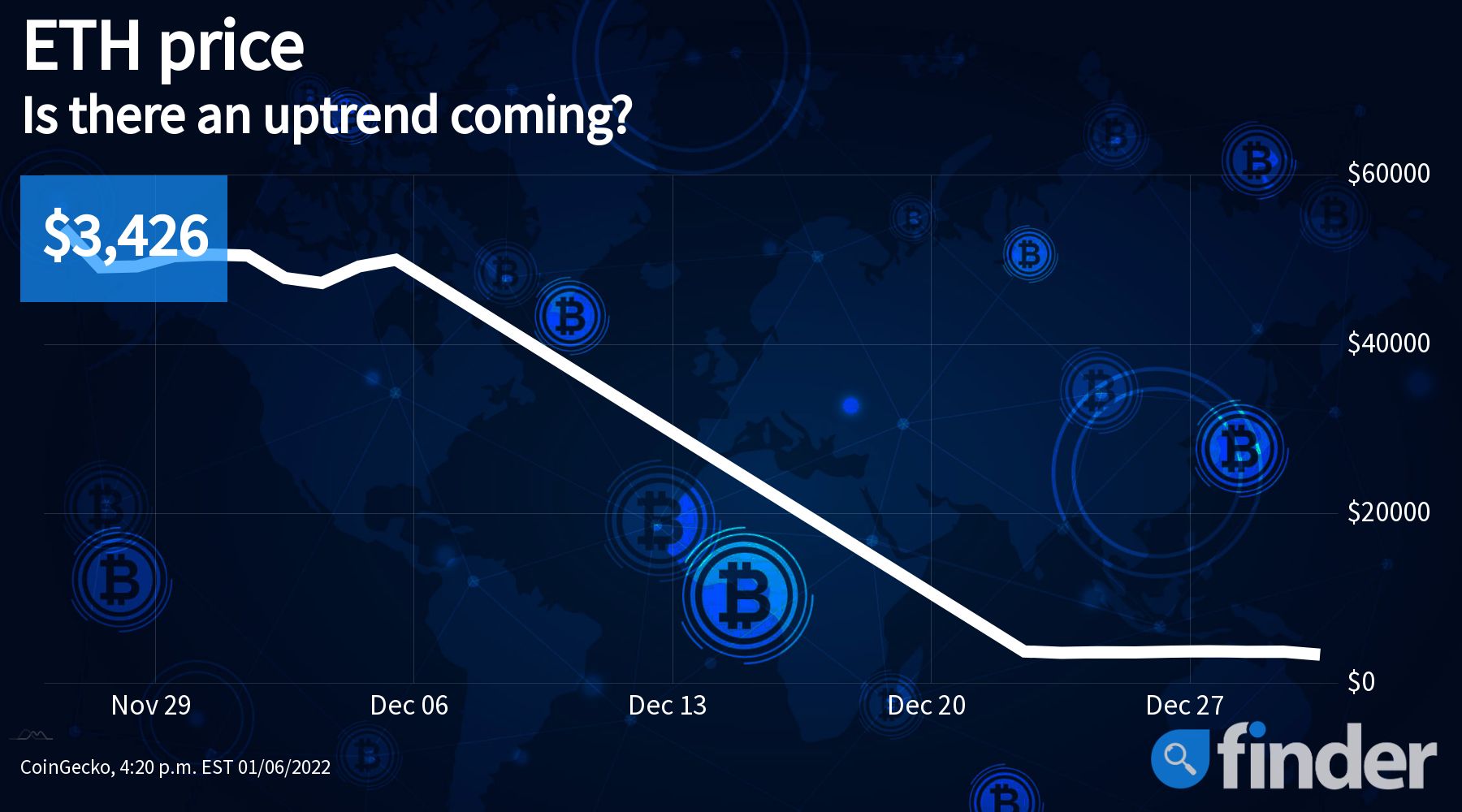 ETH price
Is there an uptrend coming?

$3,426

$60000
$40000
$20000
$0

Nov 29
Dec 06
Dec 13
Dec 20
Dec 27

CoinGecko, 4:20 p.m. EST 01/06/2022

finder